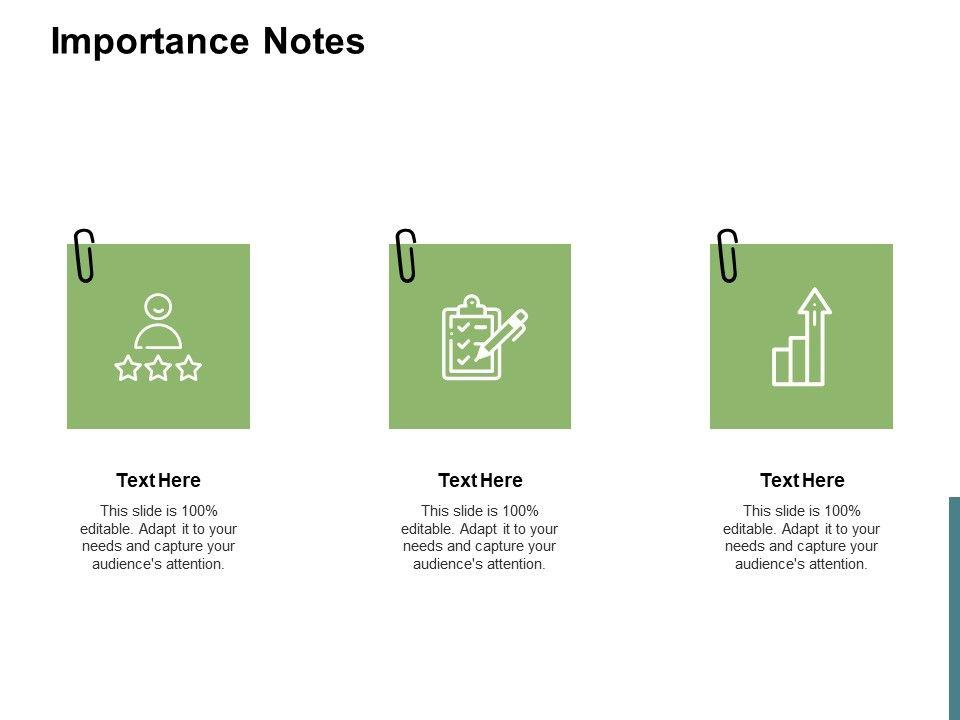 Importance Notes

Text Here

This slide is 100% editable. Adapt it to your needs and capture your audience's attention.

Text Here

This slide is 100% editable. Adapt it to your needs and capture your audience's attention.

Text Here

This slide is 100% editable. Adapt it to your needs and capture your audience's attention.